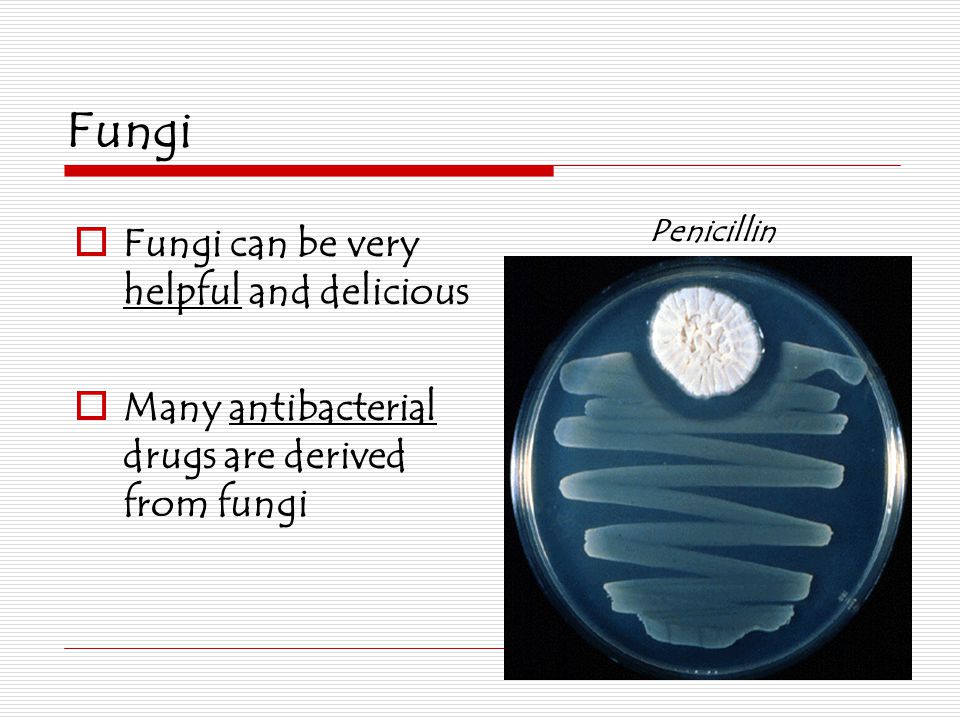 Fungi

Fungi can be very helpful and delicious

Many antibacterial drugs are derived from fungi

Penicillin